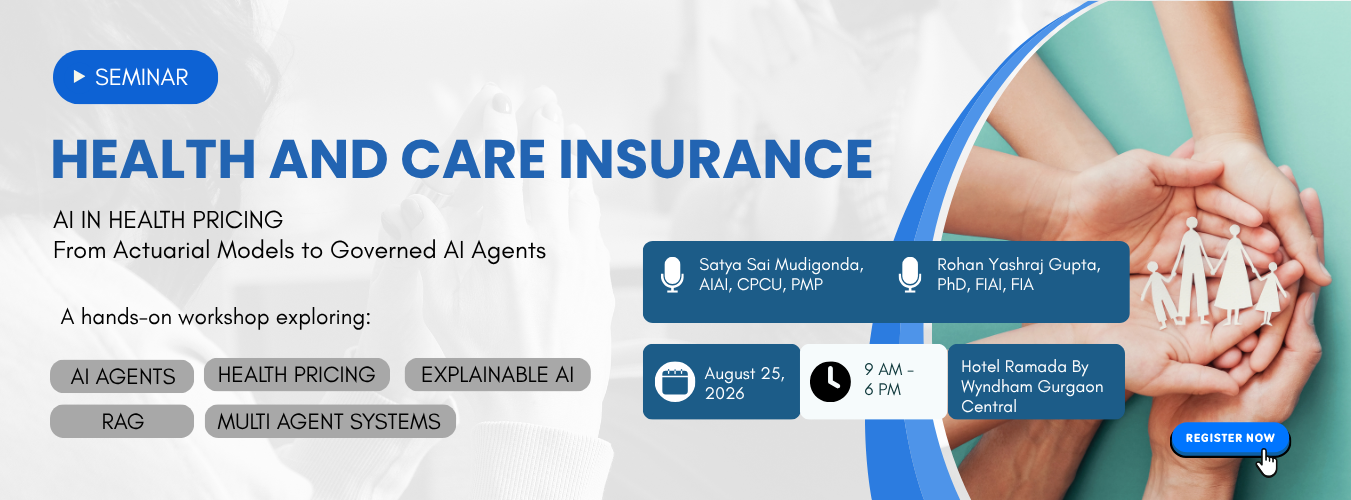 SEMINAR

HEALTH AND CARE INSURANCE

AI IN HEALTH PRICING
From Actuarial Models to Governed AI Agents

A hands-on workshop exploring:

AI AGENTS
HEALTH PRICING
EXPLAINABLE AI
RAG
MULTI AGENT SYSTEMS

Satya Sai Mudigonda, AIAI, CPCU, PMP

Rohan Yashraj Gupta, PhD, FIAI, FIA

August 25, 2026

9 AM - 6 PM

Hotel Ramada By Wyndham Gurgaon Central

REGISTER NOW